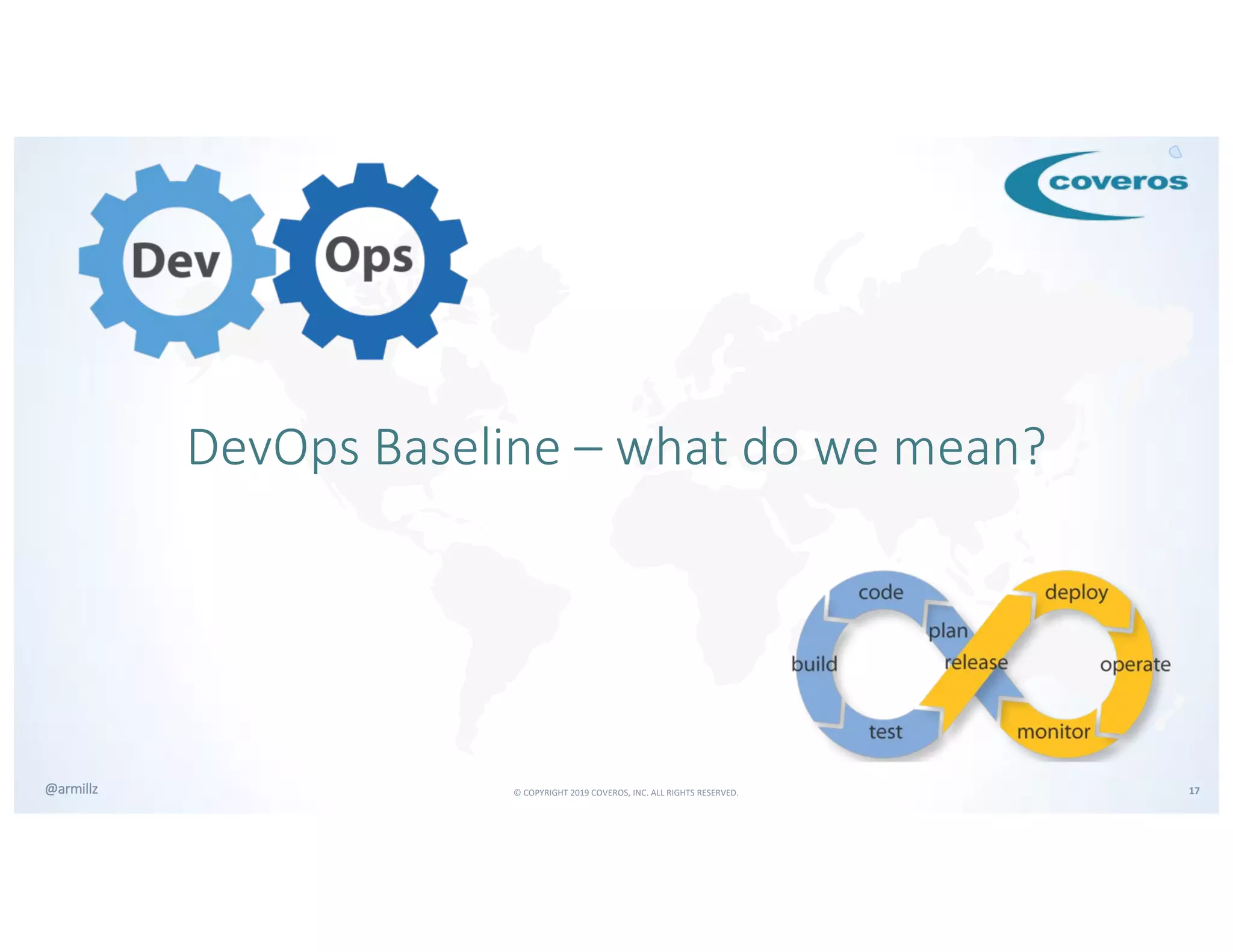 Dev Ops

coveros

DevOps Baseline – what do we mean?

code
plan
build
release
test
deploy
operate
monitor

@armillz

© COPYRIGHT 2019 COVEROS, INC. ALL RIGHTS RESERVED.

17